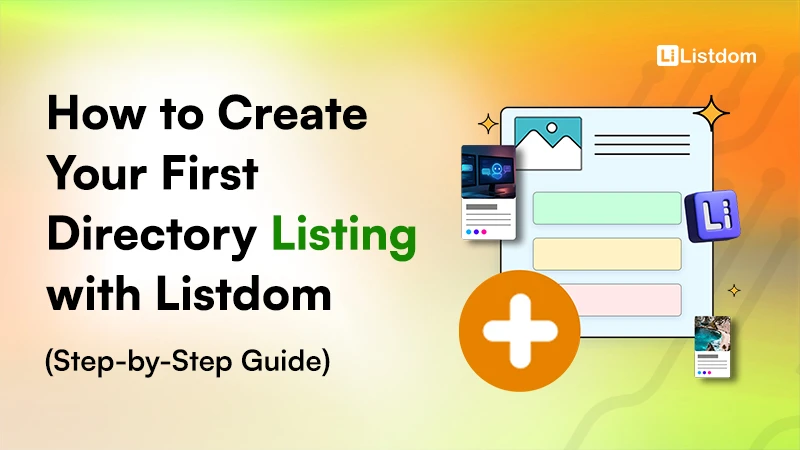 Li Listdom

How to Create Your First Directory Listing with Listdom

(Step-by-Step Guide)

Li